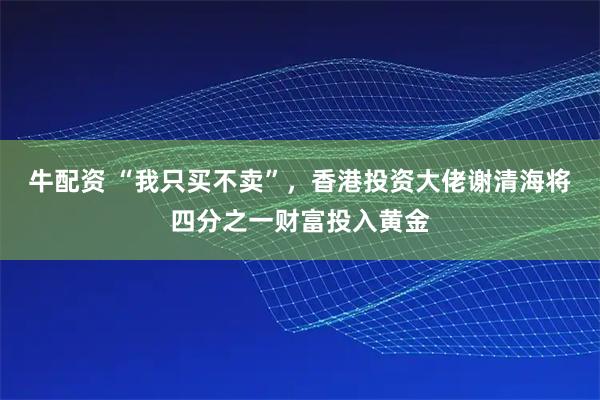 牛配资 “我只买不卖”，香港投资大佬谢清海将四分之一财富投入黄金